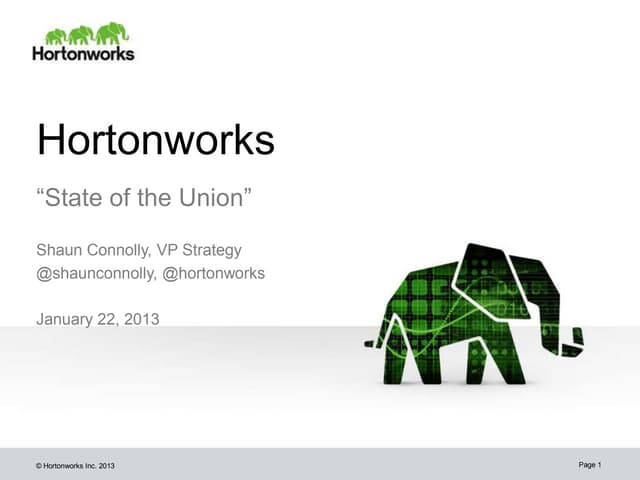 Hortonworks

Hortonworks

“State of the Union”

Shaun Connolly, VP Strategy
@shaunconnolly, @hortonworks

January 22, 2013

© Hortonworks Inc. 2013

Page 1